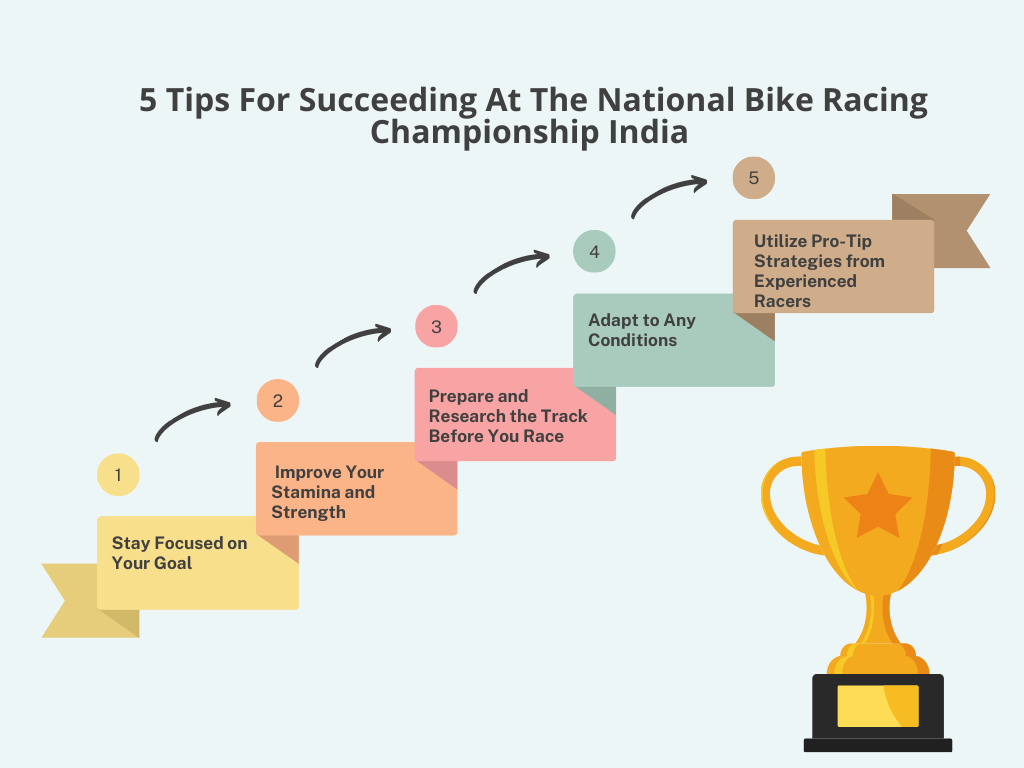 5 Tips For Succeeding At The National Bike Racing Championship India

1

Stay Focused on Your Goal

2

Improve Your Stamina and Strength

3

Prepare and Research the Track Before You Race

4

Adapt to Any Conditions

5

Utilize Pro-Tip Strategies from Experienced Racers